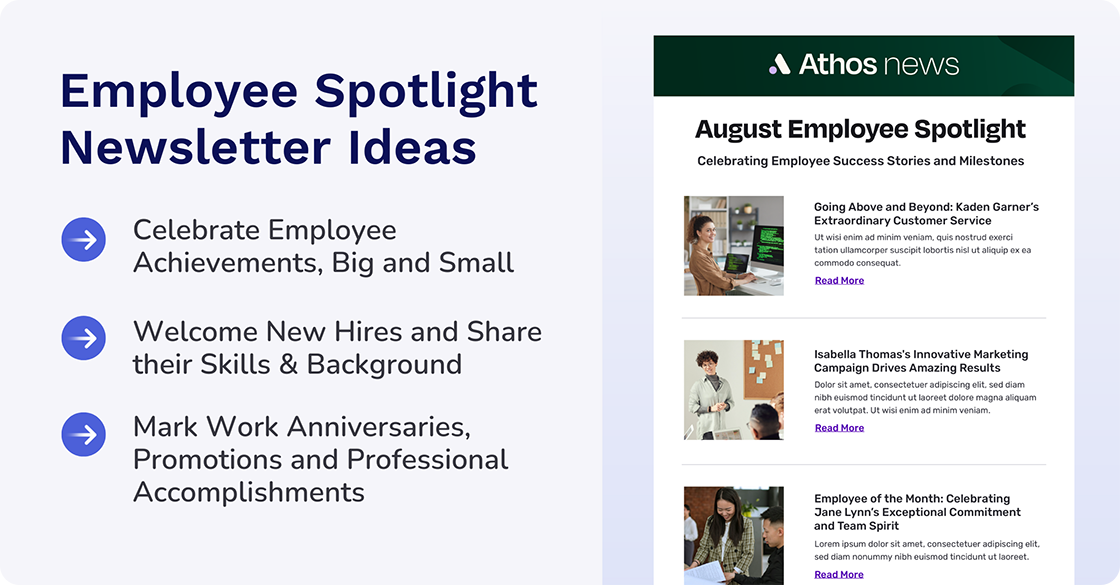 Employee Spotlight Newsletter Ideas

Celebrate Employee Achievements, Big and Small

Welcome New Hires and Share their Skills & Background

Mark Work Anniversaries, Promotions and Professional Accomplishments

Athos news

August Employee Spotlight

Celebrating Employee Success Stories and Milestones

Going Above and Beyond: Kaden Garner's Extraordinary Customer Service

Ut wisi enim ad minim veniam, quis nostrud exerci tation ullamcorper suscipit lobortis nisl ut aliquip ex ea commodo consequat.

Read More

Isabella Thomas's Innovative Marketing Campaign Drives Amazing Results

Dolor sit amet, consectetuer adipiscing elit, sed diam nibh euismod tincidunt ut laoreet dolore magna aliquam erat volutpat. Ut wisi enim ad minim veniam.

Read More

Employee of the Month: Celebrating Jane Lynn's Exceptional Commitment and Team Spirit

Lorem ipsum dolor sit amet, consectetuer adipiscing elit, sed diam nonummy nibh euismod tincidunt ut laoreet.

Read More